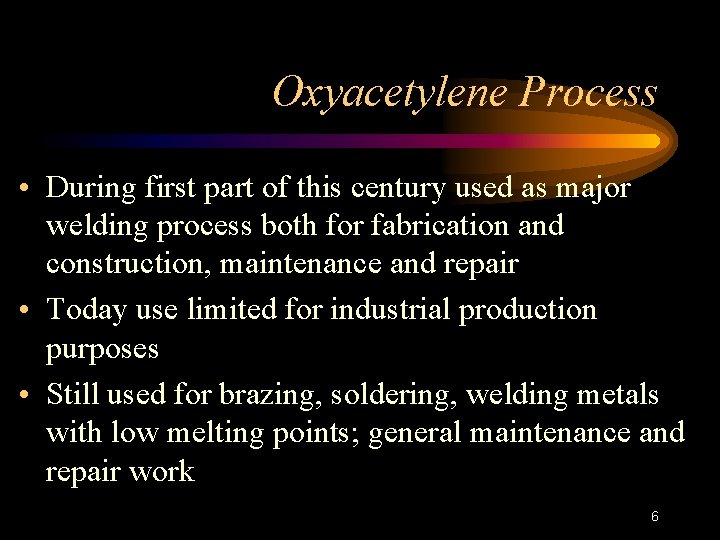 Oxyacetylene Process

• During first part of this century used as major welding process both for fabrication and construction, maintenance and repair

• Today use limited for industrial production purposes

• Still used for brazing, soldering, welding metals with low melting points; general maintenance and repair work

6